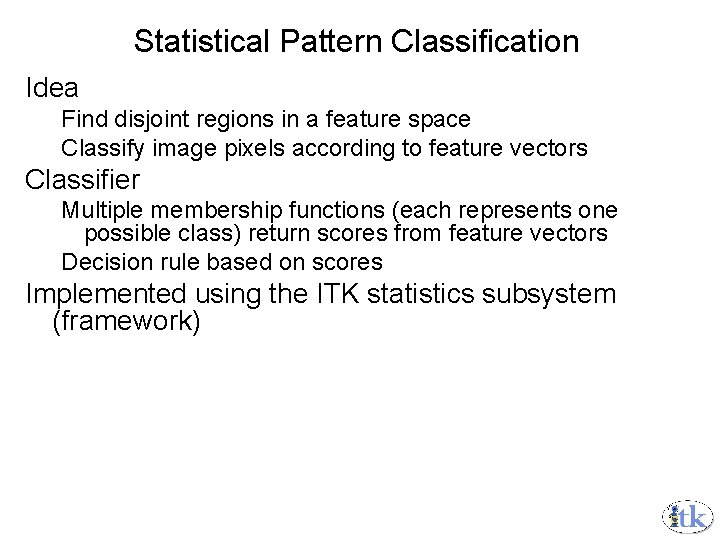 Statistical Pattern Classification

Idea

Find disjoint regions in a feature space

Classify image pixels according to feature vectors

Classifier

Multiple membership functions (each represents one possible class) return scores from feature vectors

Decision rule based on scores

Implemented using the ITK statistics subsystem (framework)

itk